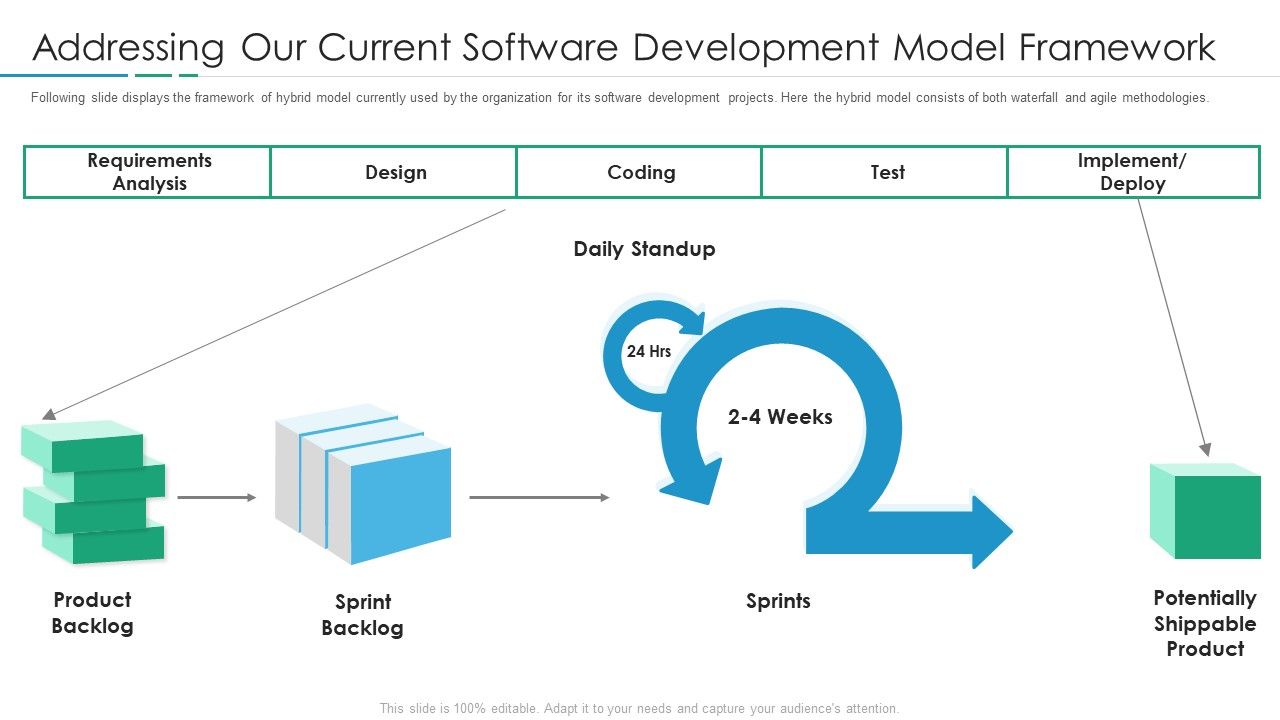 Addressing Our Current Software Development Model Framework

Following slide displays the framework of hybrid model currently used by the organization for its software development projects. Here the hybrid model consists of both waterfall and agile methodologies.

| Requirements Analysis | Design | Coding | Test | Implement/ Deploy |
|---|---|---|---|---|

Daily Standup

24 Hrs

2-4 Weeks

Product Backlog

Sprint Backlog

Sprints

Potentially Shippable Product

This slide is 100% editable. Adapt it to your needs and capture your audience's attention.